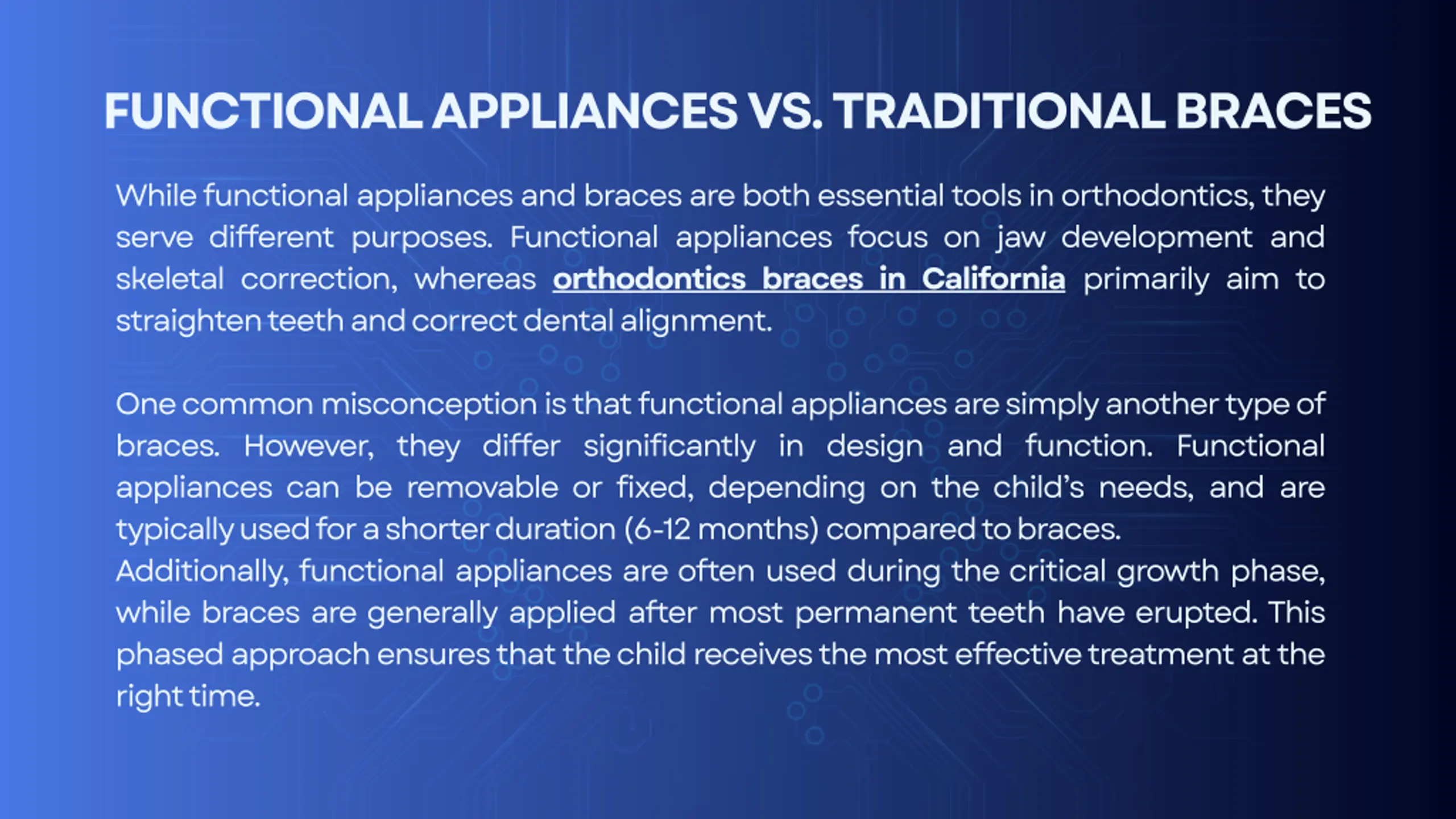 FUNCTIONAL APPLIANCES VS. TRADITIONAL BRACES

While functional appliances and braces are both essential tools in orthodontics, they serve different purposes. Functional appliances focus on jaw development and skeletal correction, whereas orthodontics braces in California primarily aim to straighten teeth and correct dental alignment.

One common misconception is that functional appliances are simply another type of braces. However, they differ significantly in design and function. Functional appliances can be removable or fixed, depending on the child's needs, and are typically used for a shorter duration (6-12 months) compared to braces.
Additionally, functional appliances are often used during the critical growth phase, while braces are generally applied after most permanent teeth have erupted. This phased approach ensures that the child receives the most effective treatment at the right time.